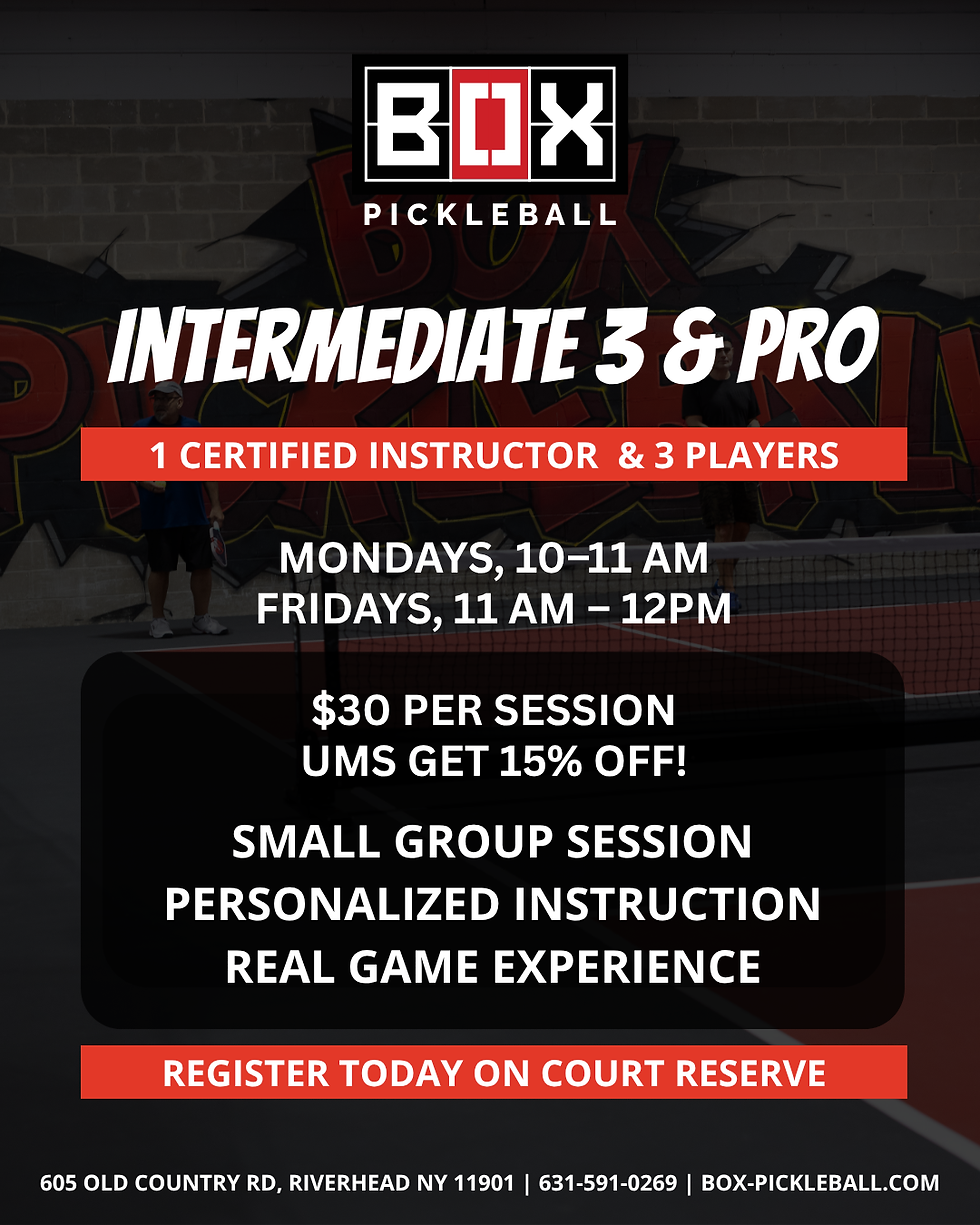 BOX
PICKLEBALL

INTERMEDIATE 3 & PRO

1 CERTIFIED INSTRUCTOR & 3 PLAYERS

MONDAYS, 10–11 AM
FRIDAYS, 11 AM – 12PM

$30 PER SESSION
UMS GET 15% OFF!

SMALL GROUP SESSION
PERSONALIZED INSTRUCTION
REAL GAME EXPERIENCE

REGISTER TODAY ON COURT RESERVE

605 OLD COUNTRY RD, RIVERHEAD NY 11901 | 631-591-0269 | BOX-PICKLEBALL.COM